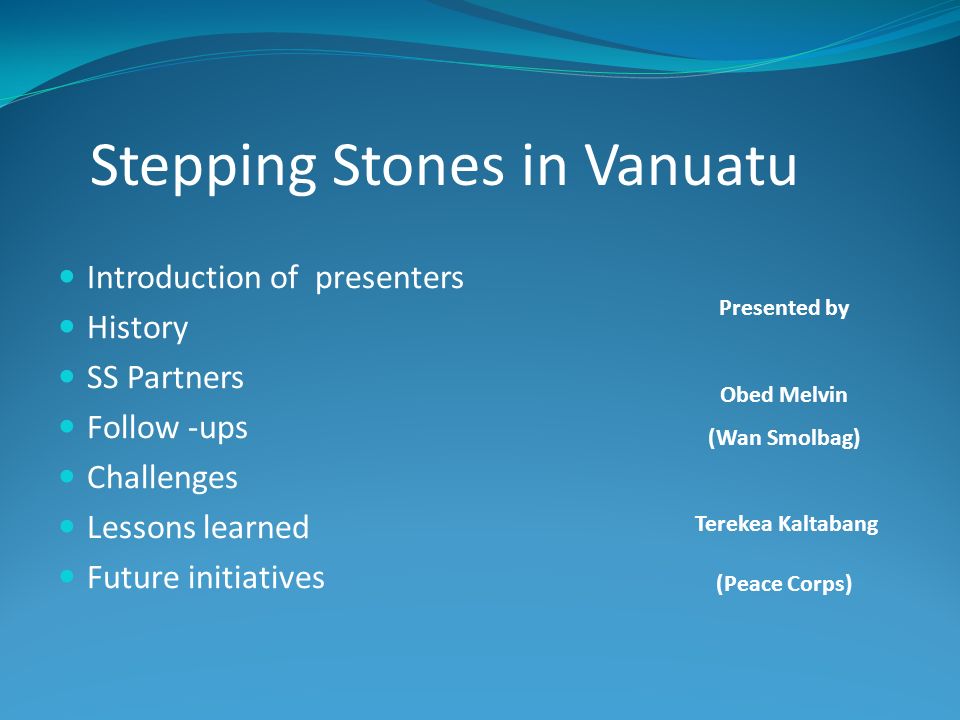 Stepping Stones in Vanuatu

- Introduction of presenters
- History
- SS Partners
- Follow -ups
- Challenges
- Lessons learned
- Future initiatives

Presented by

Obed Melvin

(Wan Smolbag)

Terekea Kaltabang

(Peace Corps)